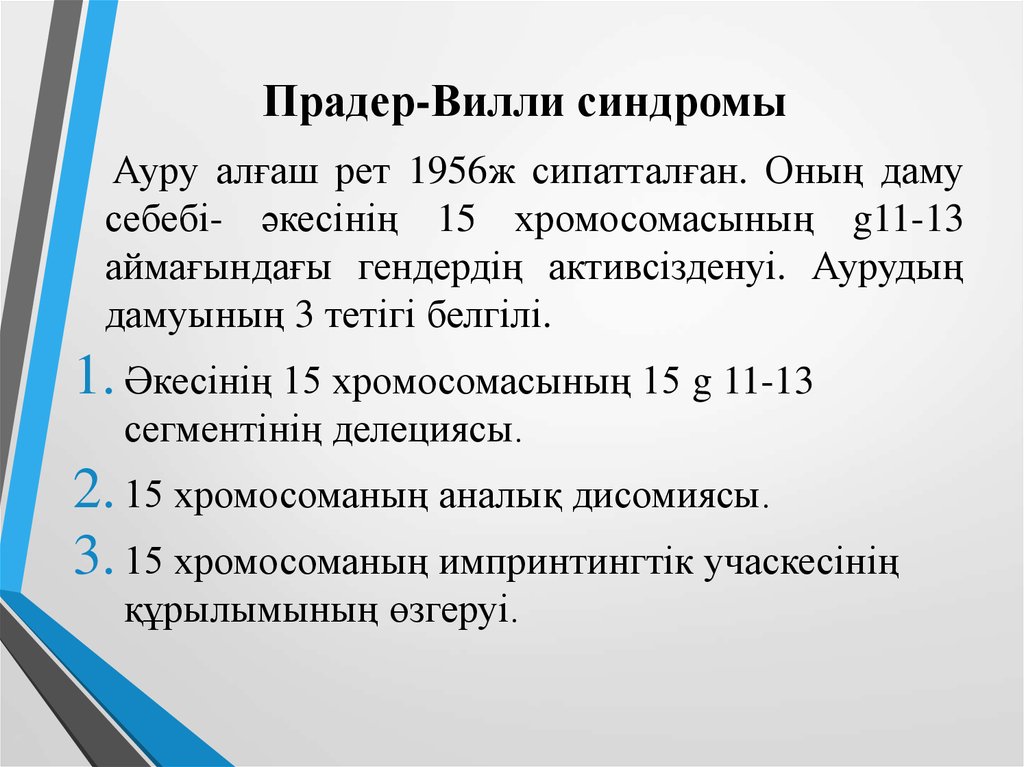 Прадер-Вилли синдромы

Ауру алғаш рет 1956ж сипатталған. Оның даму себебі- әкесінің 15 хромосомасының g11-13 аймағындағы гендердің активсізденуі. Аурудың дамуының 3 тетігі белгілі.

1. Әкесінің 15 хромосомасының 15 g 11-13 сегментінің делециясы.
2. 15 хромосоманың аналық дисомиясы.
3. 15 хромосоманың импринтингтік учаскесінің құрылымының өзгеруі.